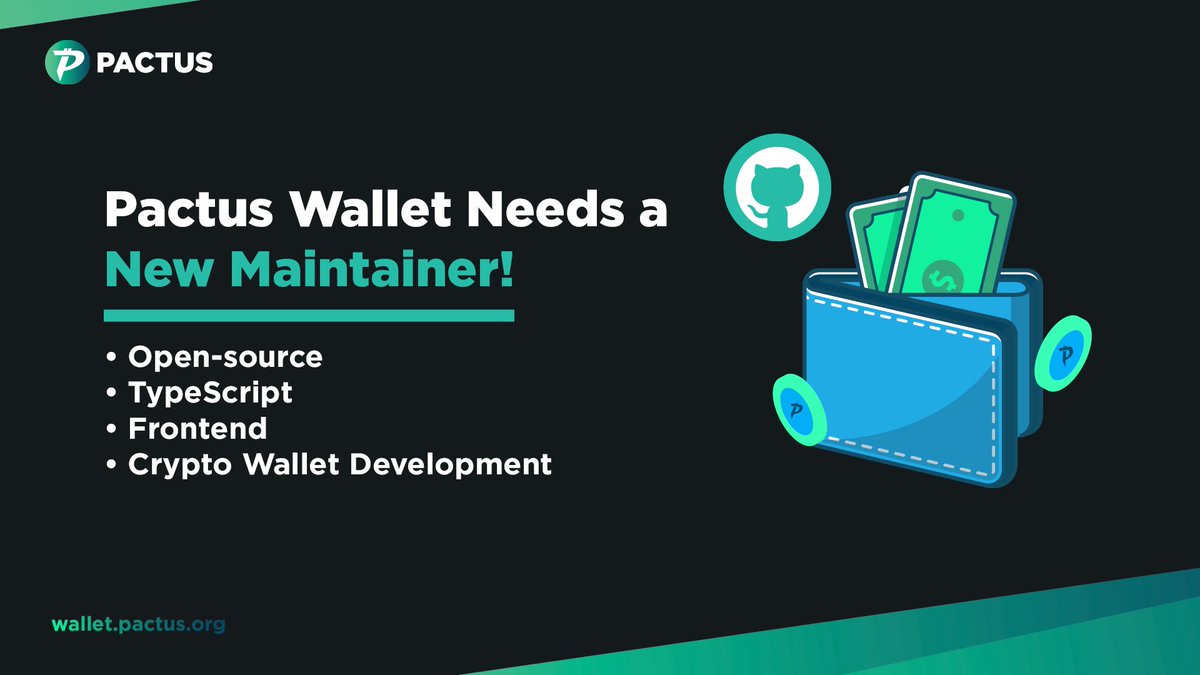 PACTUS

Pactus Wallet Needs a New Maintainer!

• Open-source
• TypeScript
• Frontend
• Crypto Wallet Development

wallet.pactus.org